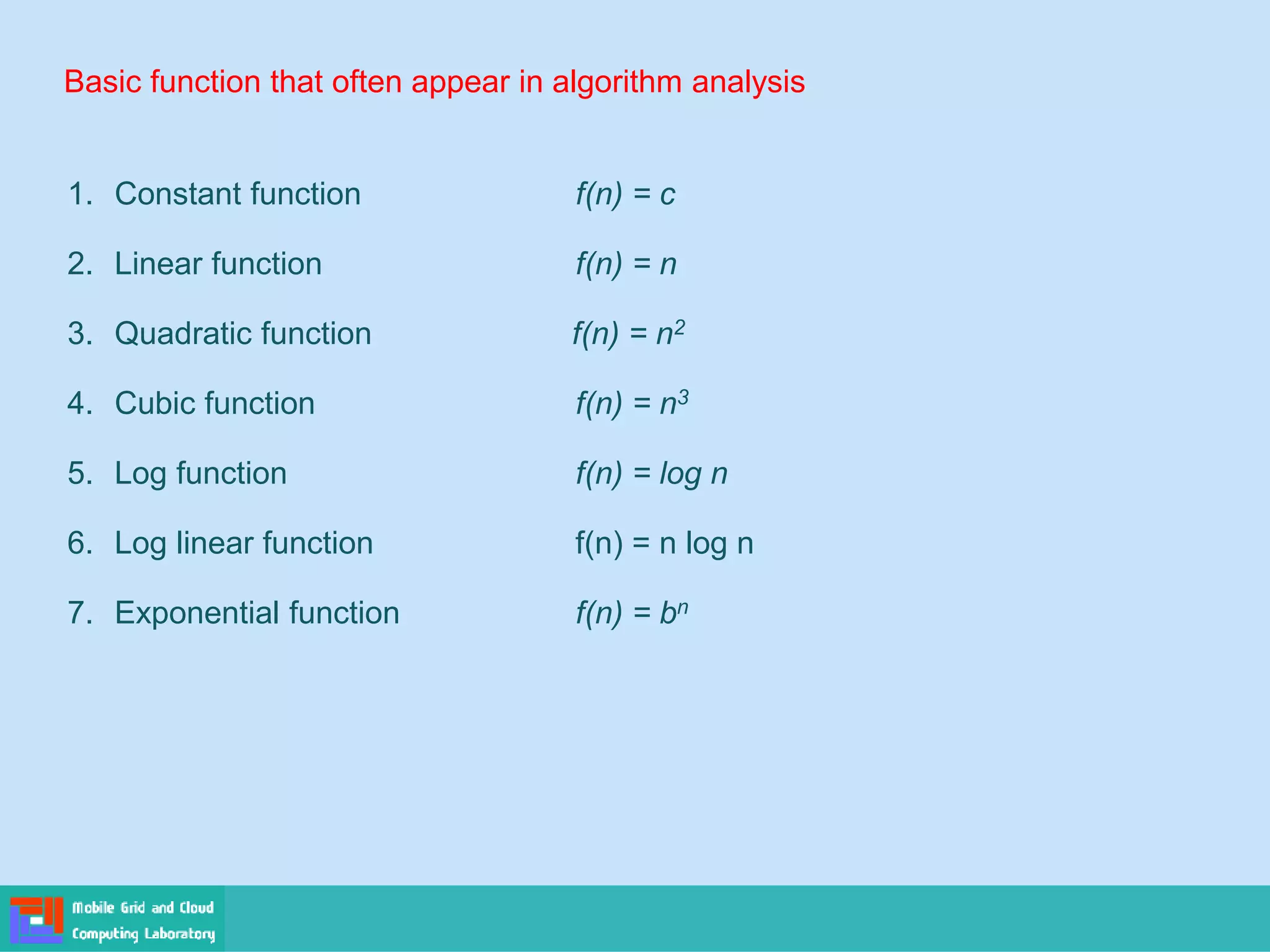 Basic function that often appear in algorithm analysis

1. Constant function $f(n) = c$
2. Linear function $f(n) = n$
3. Quadratic function $f(n) = n^2$
4. Cubic function $f(n) = n^3$
5. Log function $f(n) = \log n$
6. Log linear function $f(n) = n \log n$
7. Exponential function $f(n) = b^n$

Mobile Grid and Cloud Computing Laboratory